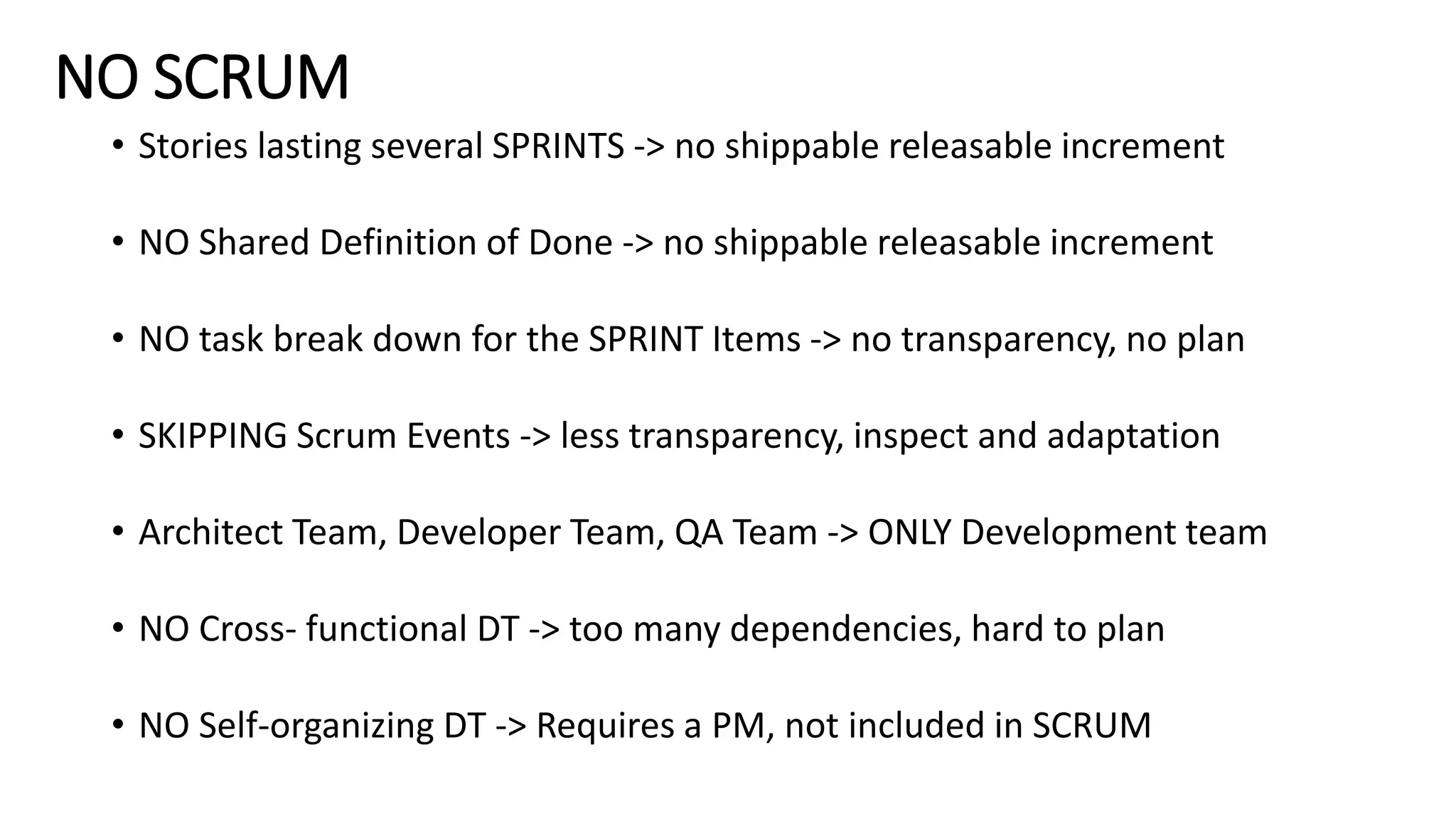 NO SCRUM

• Stories lasting several SPRINTS -> no shippable releasable increment

• NO Shared Definition of Done -> no shippable releasable increment

• NO task break down for the SPRINT Items -> no transparency, no plan

• SKIPPING Scrum Events -> less transparency, inspect and adaptation

• Architect Team, Developer Team, QA Team -> ONLY Development team

• NO Cross- functional DT -> too many dependencies, hard to plan

• NO Self-organizing DT -> Requires a PM, not included in SCRUM